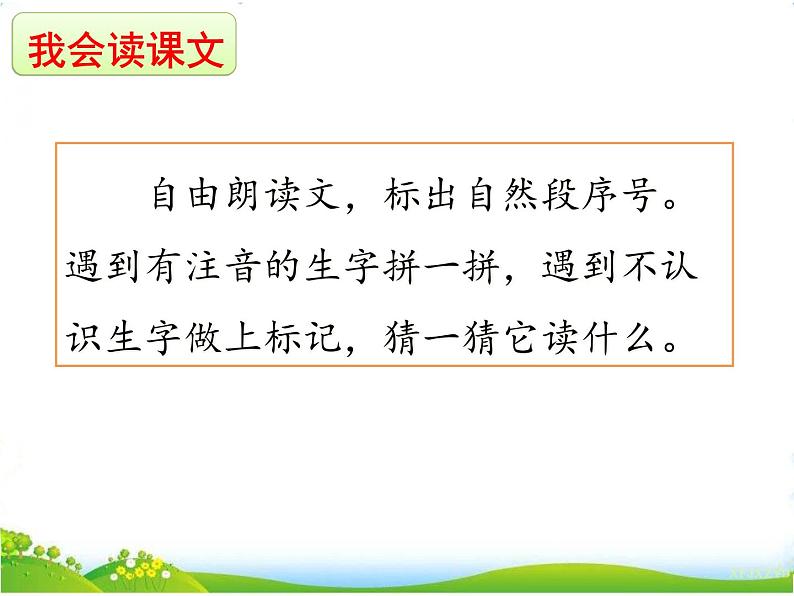 我会读课文

自由朗读文，标出自然段序号。遇到有注音的生字拼一拼，遇到不认识生字做上标记，猜一猜它读什么。